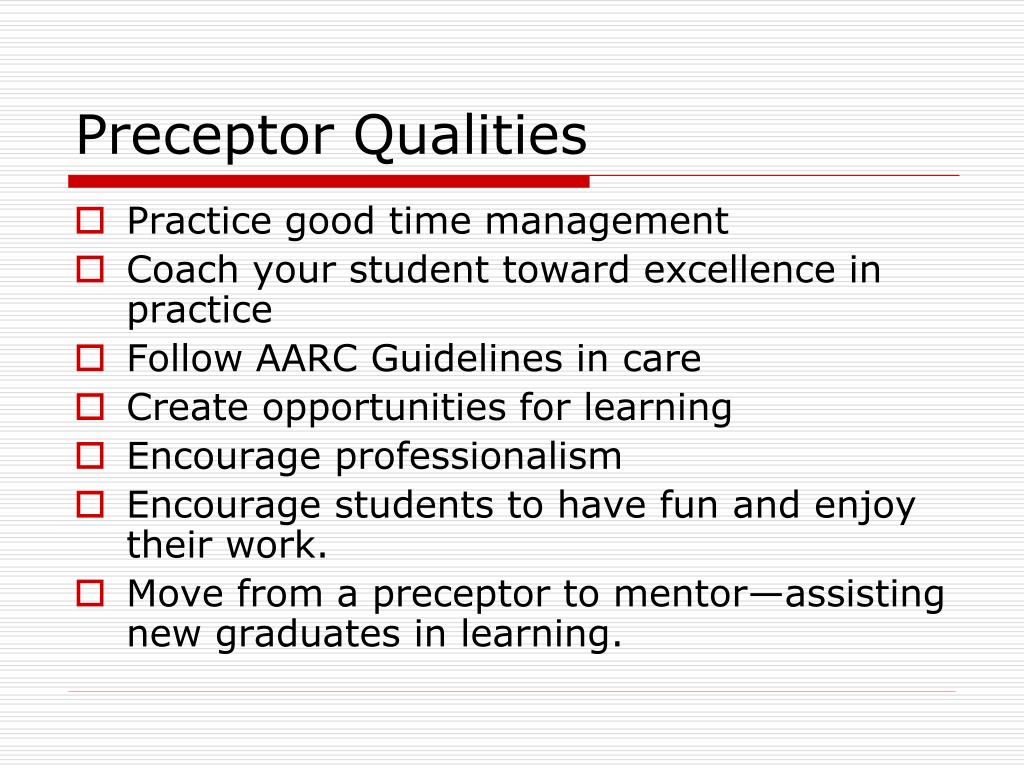 Preceptor Qualities

- Practice good time management
- Coach your student toward excellence in practice
- Follow AARC Guidelines in care
- Create opportunities for learning
- Encourage professionalism
- Encourage students to have fun and enjoy their work.
- Move from a preceptor to mentor—assisting new graduates in learning.